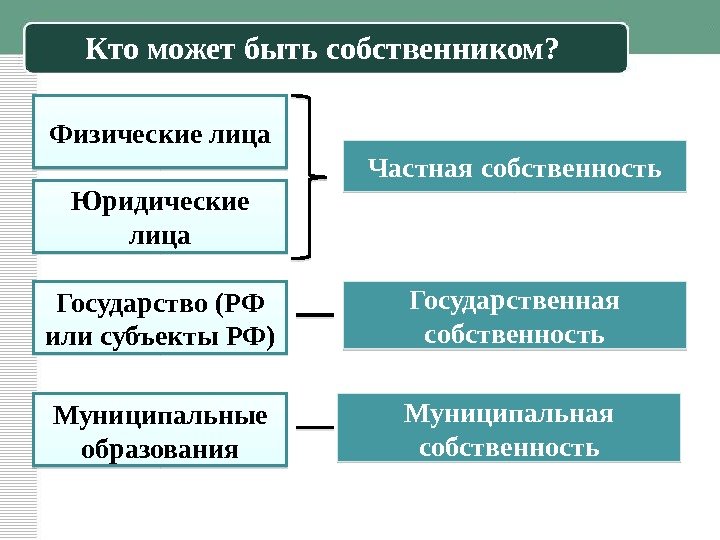 Кто может быть собственником?

Физические лица

Юридические лица

Частная собственность

Государство (РФ или субъекты РФ)

Государственная собственность

Муниципальные образования

Муниципальная собственность